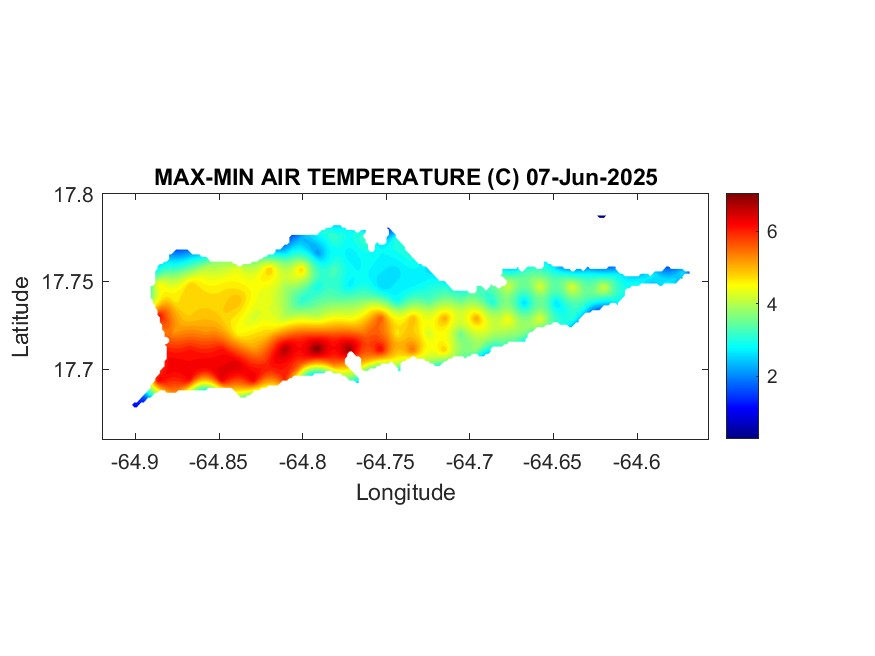 MAX-MIN AIR TEMPERATURE (C) 07-Jun-2025

Latitude

17.8
17.75
17.7

-64.9
-64.85
-64.8
-64.75
-64.7
-64.65
-64.6

Longitude

6
4
2